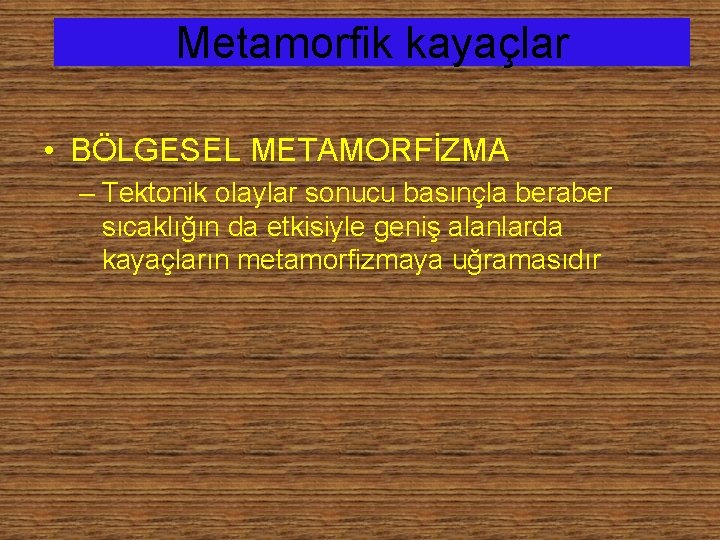 Metamorfik kayaçlar

• BÖLGESEL METAMORFİZMA

– Tektonik olaylar sonucu basınçla beraber sıcaklığın da etkisiyle geniş alanlarda kayaçların metamorfizmaya uğramasıdır